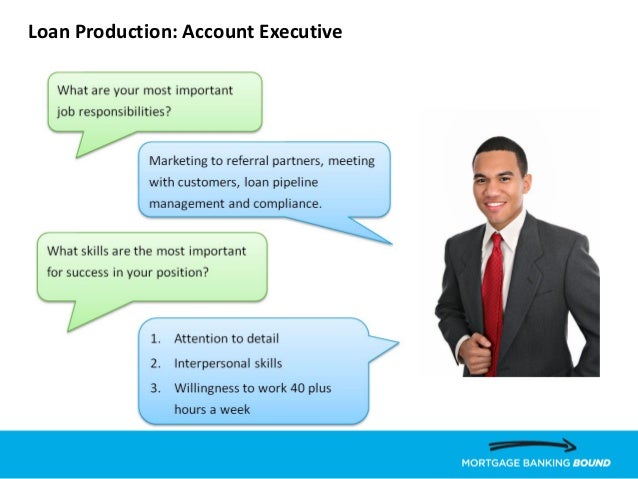 Loan Production: Account Executive

What are your most important job responsibilities?

Marketing to referral partners, meeting with customers, loan pipeline management and compliance.

What skills are the most important for success in your position?

1. Attention to detail
2. Interpersonal skills
3. Willingness to work 40 plus hours a week

MORTGAGE BANKING BOUND